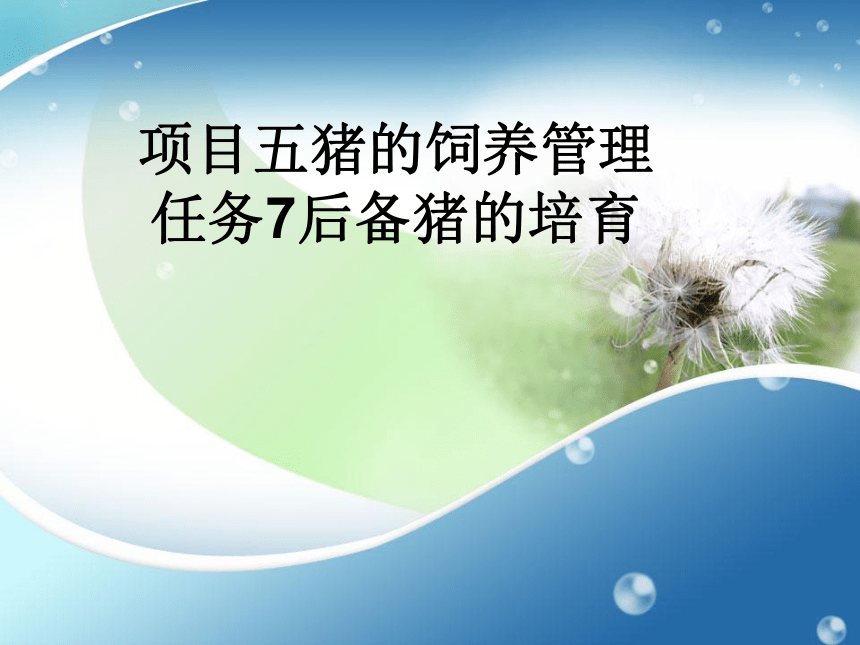 项目五猪的饲养管理
任务7后备猪的培育